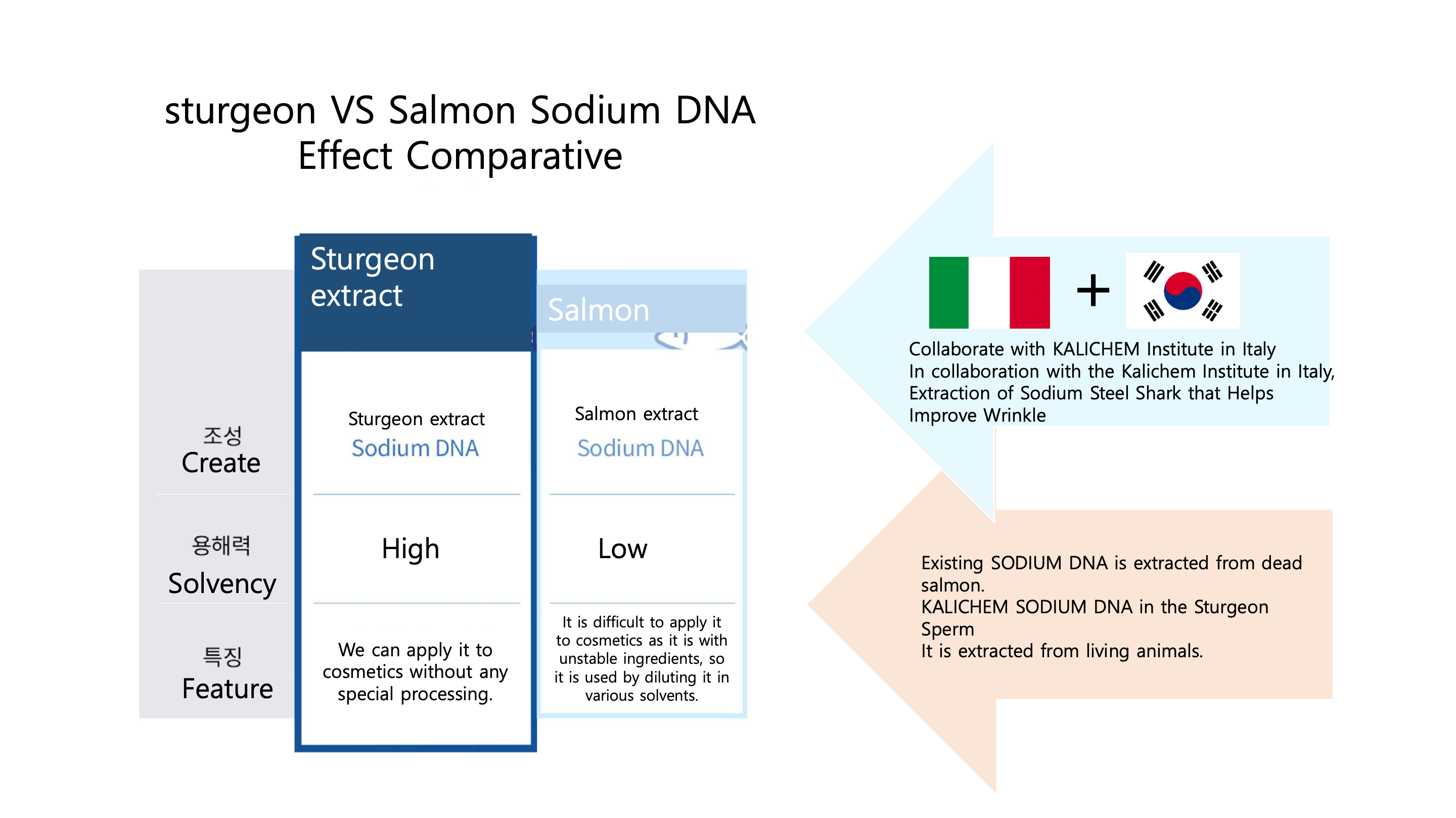 sturgeon VS Salmon Sodium DNA Effect Comparative

| | Sturgeon extract | Salmon |
|---|---|---|
| 조성 Create | Sturgeon extract Sodium DNA | Salmon extract Sodium DNA |
| 용해력 Solvency | High | Low |
| 특징 Feature | We can apply it to cosmetics without any special processing. | It is difficult to apply it to cosmetics as it is with unstable ingredients, so it is used by diluting it in various solvents. |

+

Collaborate with KALICHEM Institute in Italy
In collaboration with the Kalichem Institute in Italy, Extraction of Sodium Steel Shark that Helps Improve Wrinkle

Existing SODIUM DNA is extracted from dead salmon.
KALICHEM SODIUM DNA in the Sturgeon Sperm
It is extracted from living animals.